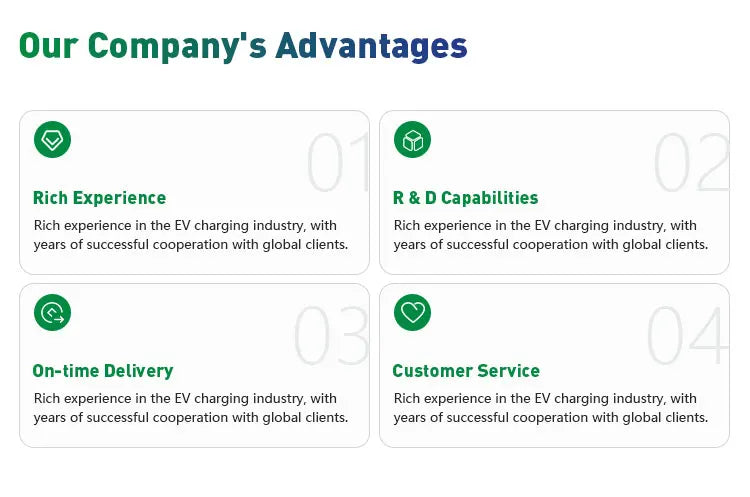 Our Company's Advantages

01

Rich Experience

Rich experience in the EV charging industry, with years of successful cooperation with global clients.

02

R & D Capabilities

Rich experience in the EV charging industry, with years of successful cooperation with global clients.

03

On-time Delivery

Rich experience in the EV charging industry, with years of successful cooperation with global clients.

04

Customer Service

Rich experience in the EV charging industry, with years of successful cooperation with global clients.